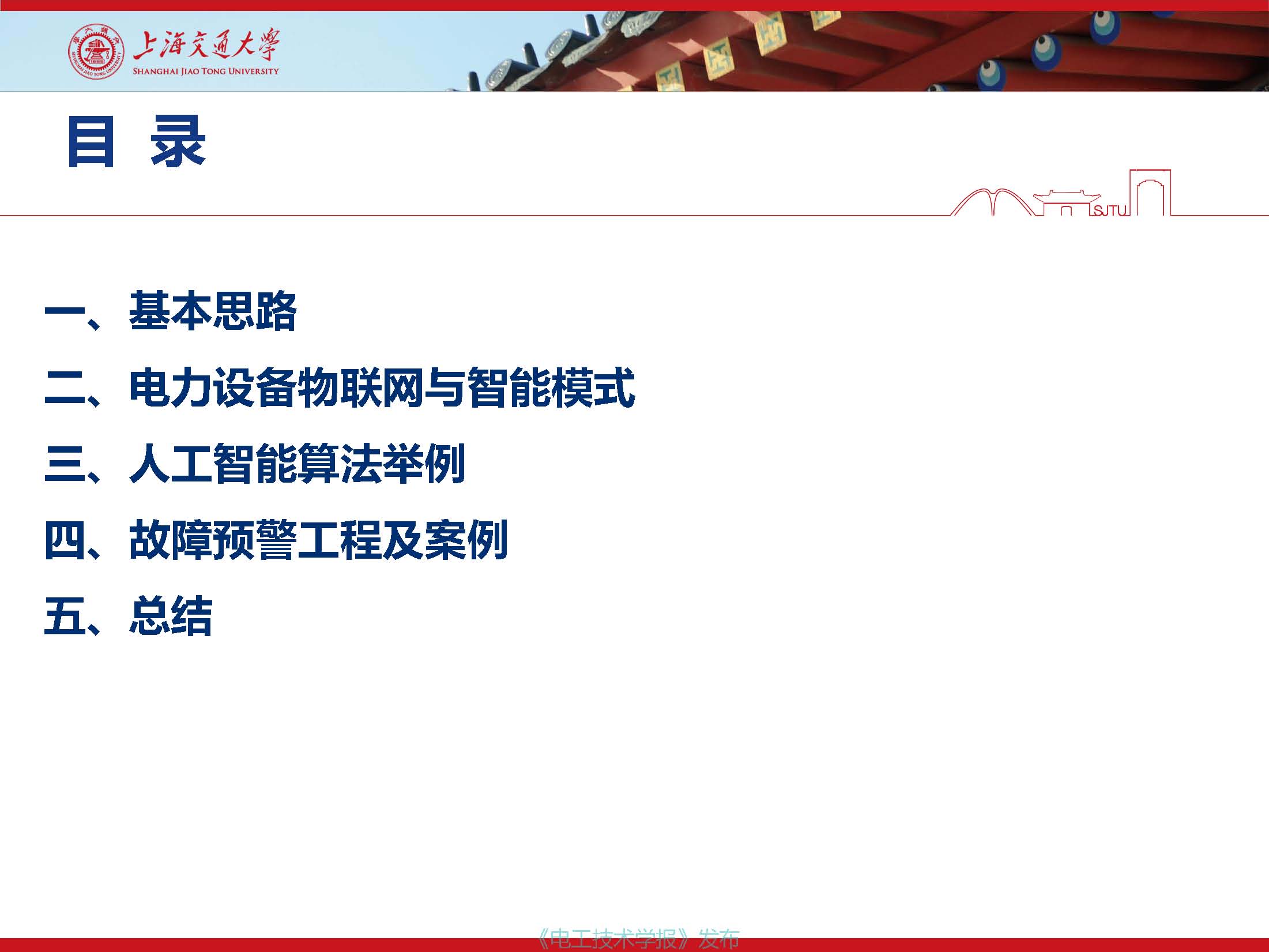 上海交通大學
SHANGHAI JIAO TONG UNIVERSITY

目 录

SJTU

一、基本思路

二、电力设备物联网与智能模式

三、人工智能算法举例

四、故障预警工程及案例

五、总结

《电工技术学报》发布